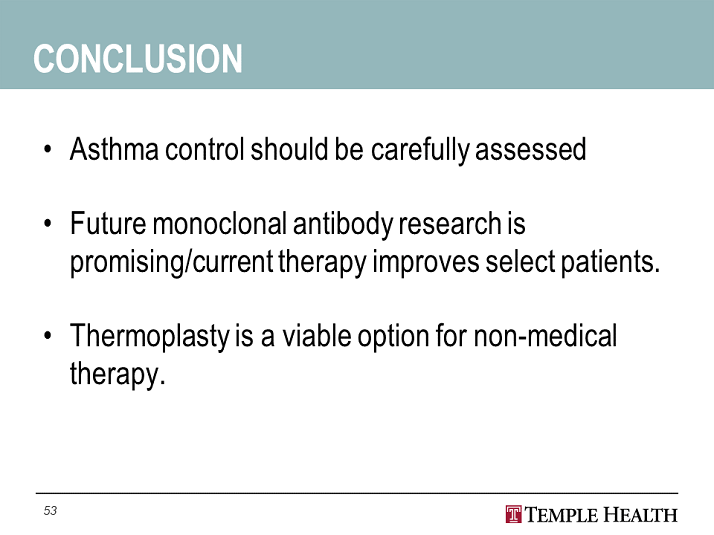 CONCLUSION

• Asthma control should be carefully assessed

• Future monoclonal antibody research is promising/current therapy improves select patients.

• Thermoplasty is a viable option for non-medical therapy.

53

TEMPLE HEALTH